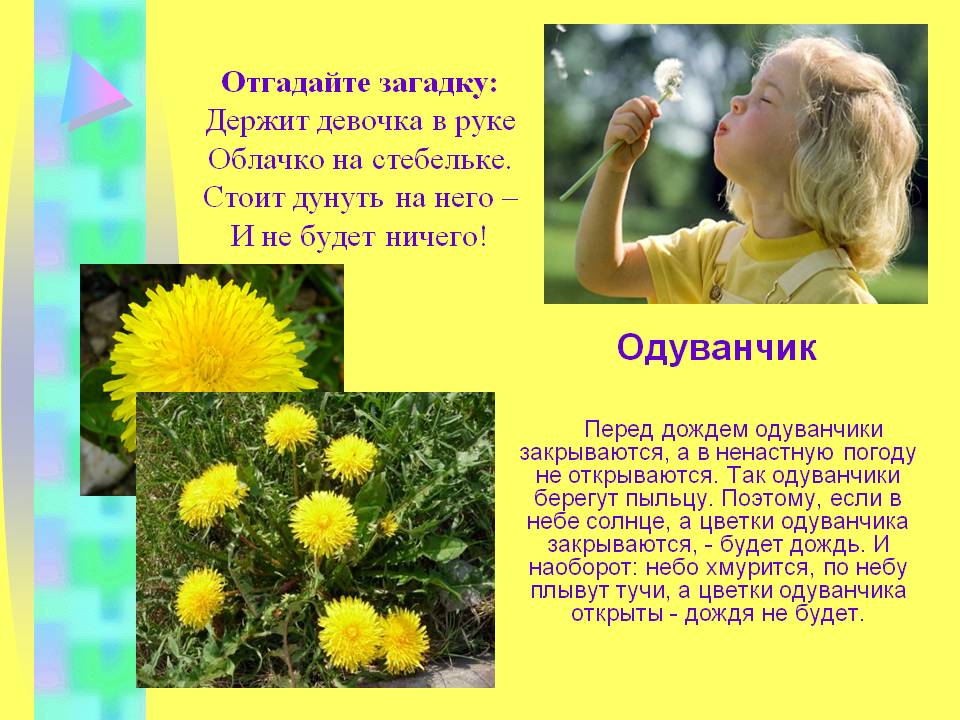 Отгадайте загадку:
Держит девочка в руке
Облачко на стебельке.
Стоит дунуть на него –
И не будет ничего!

Одуванчик

Перед дождем одуванчики закрываются, а в ненастную погоду не открываются. Так одуванчики берегут пыльцу. Поэтому, если в небе солнце, а цветки одуванчика закрываются, - будет дождь. И наоборот: небо хмурится, по небу плывут тучи, а цветки одуванчика открыты - дождя не будет.